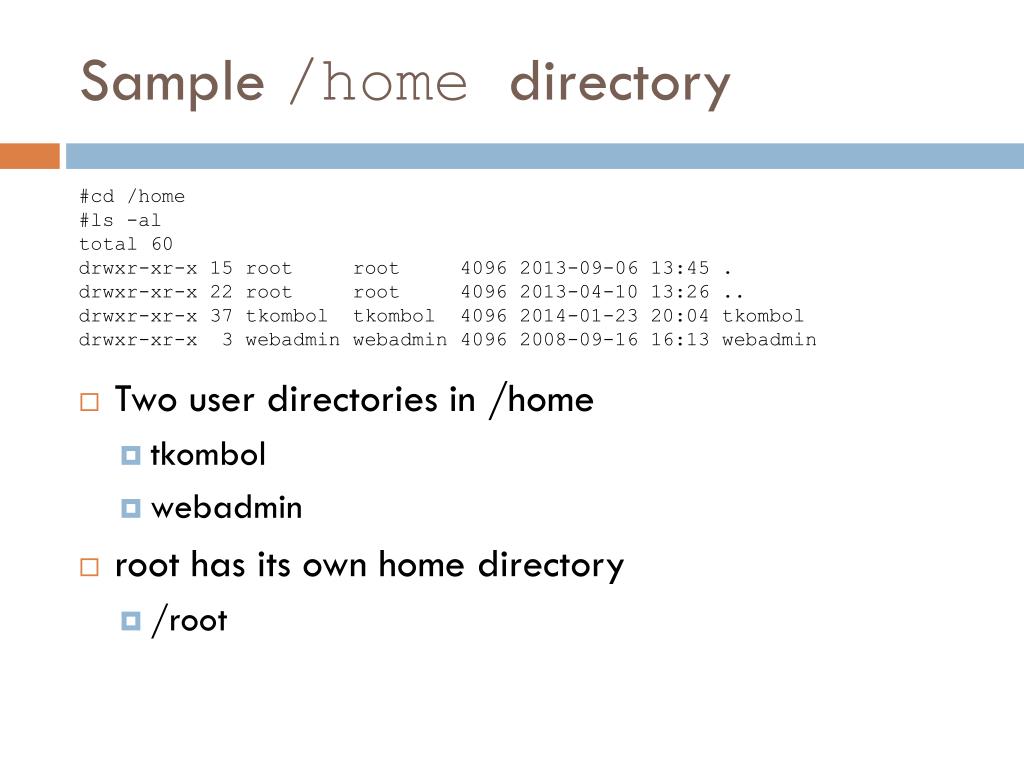 Sample /home directory

#cd /home
#ls -al
total 60
drwxr-xr-x 15 root root 4096 2013-09-06 13:45 .
drwxr-xr-x 22 root root 4096 2013-04-10 13:26 ..
drwxr-xr-x 37 tkombol tkombol 4096 2014-01-23 20:04 tkombol
drwxr-xr-x 3 webadmin webadmin 4096 2008-09-16 16:13 webadmin

Two user directories in /home

tkombol

webadmin

root has its own home directory

/root